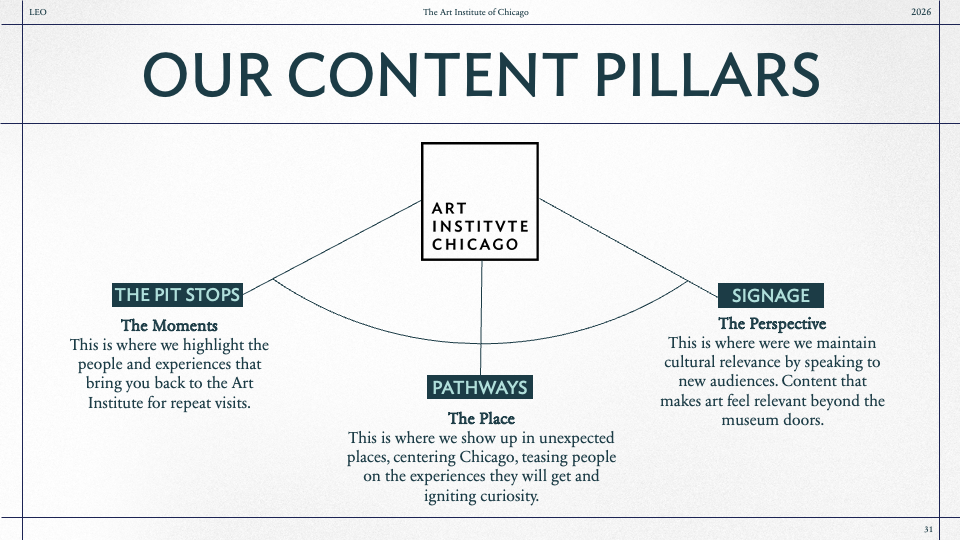 LEO

The Art Institute of Chicago

2026

OUR CONTENT PILLARS

ART INSTITVTE CHICAGO

THE PIT STOPS

The Moments
This is where we highlight the people and experiences that bring you back to the Art Institute for repeat visits.

PATHWAYS

The Place
This is where we show up in unexpected places, centering Chicago, teasing people on the experiences they will get and igniting curiosity.

SIGNAGE

The Perspective
This is where were we maintain cultural relevance by speaking to new audiences. Content that makes art feel relevant beyond the museum doors.

31